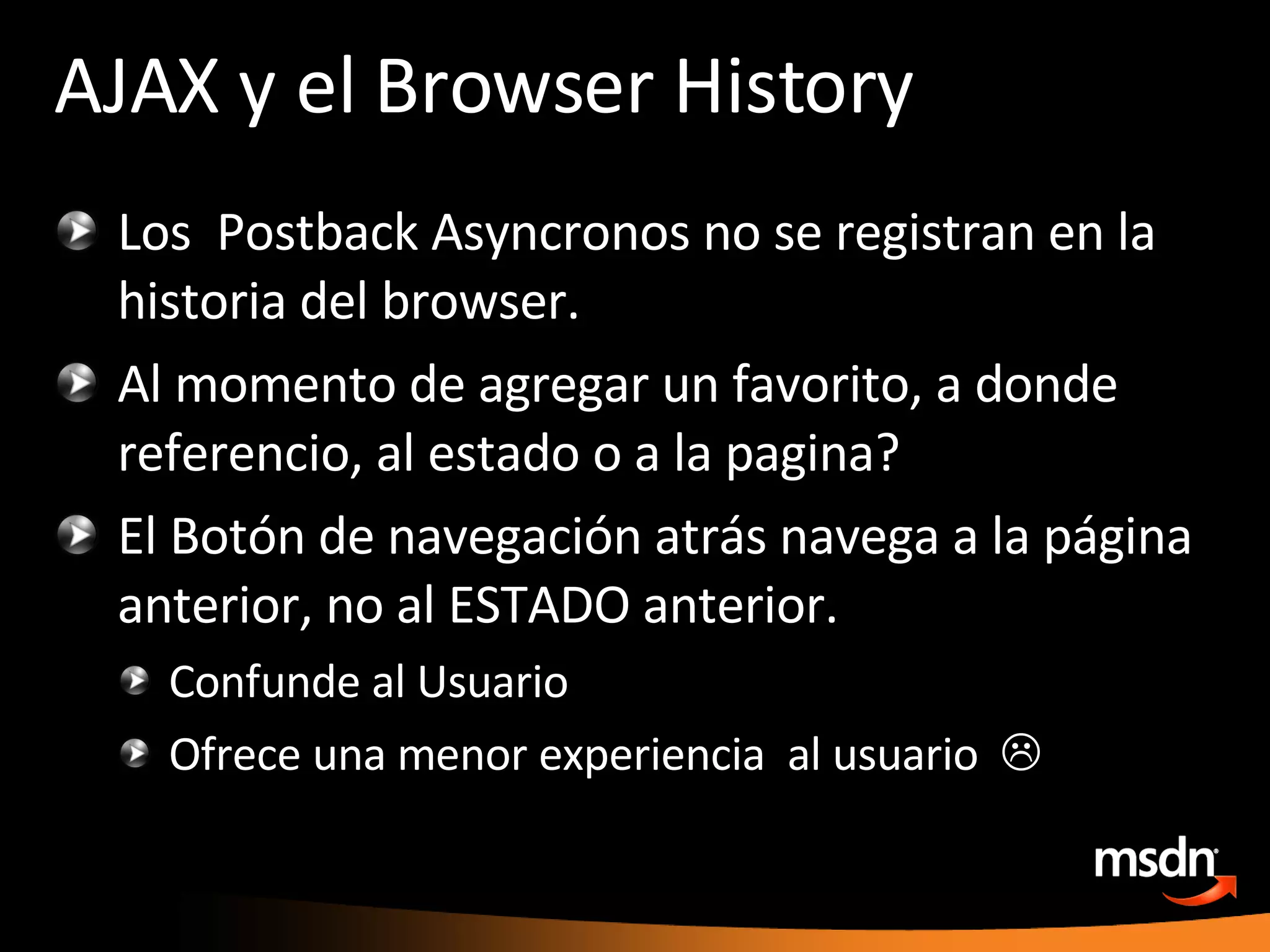 AJAX y el Browser History

Los Postback Asyncronos no se registran en la historia del browser.

Al momento de agregar un favorito, a donde referencio, al estado o a la pagina?

El Botón de navegación atrás navega a la página anterior, no al ESTADO anterior.

Confunde al Usuario

Ofrece una menor experiencia al usuario ☹

msdn